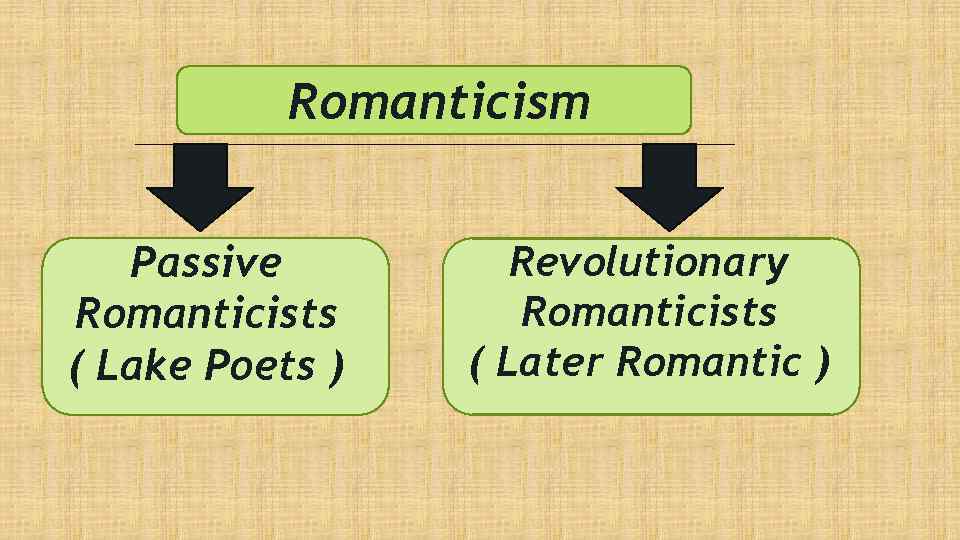 Romanticism

Passive Romanticists ( Lake Poets )

Revolutionary Romanticists ( Later Romantic )